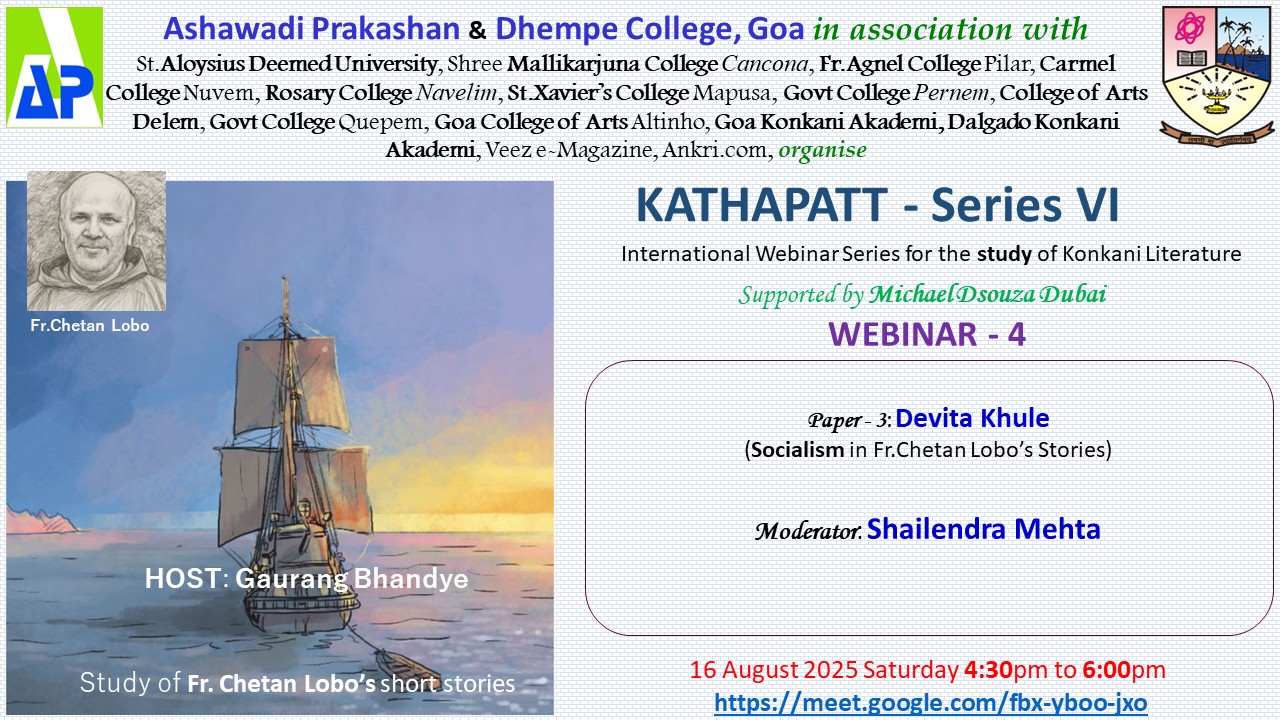 AP

Ashawadi Prakashan & Dhempe College, Goa in association with St.Aloysius Deemed University, Shree Mallikarjuna College Cancona, Fr.Agnel College Pilar, Carmel College Nuvem, Rosary College Navelim, St.Xavier's College Mapusa, Govt College Pernem, College of Arts Delem, Govt College Quepem, Goa College of Arts Altinho, Goa Konkani Akademi, Dalgado Konkani Akademi, Veez e-Magazine, Ankri.com, organise

Fr.Chetan Lobo

HOST: Gaurang Bhandye

Study of Fr. Chetan Lobo's short stories

KATHAPATT - Series VI

International Webinar Series for the study of Konkani Literature

Supported by Michael Dsouza Dubai

WEBINAR - 4

Paper - 3: Devita Khule
(Socialism in Fr.Chetan Lobo's Stories)

Moderator: Shailendra Mehta

16 August 2025 Saturday 4:30pm to 6:00pm
https://meet.google.com/fbx-yboo-jxo